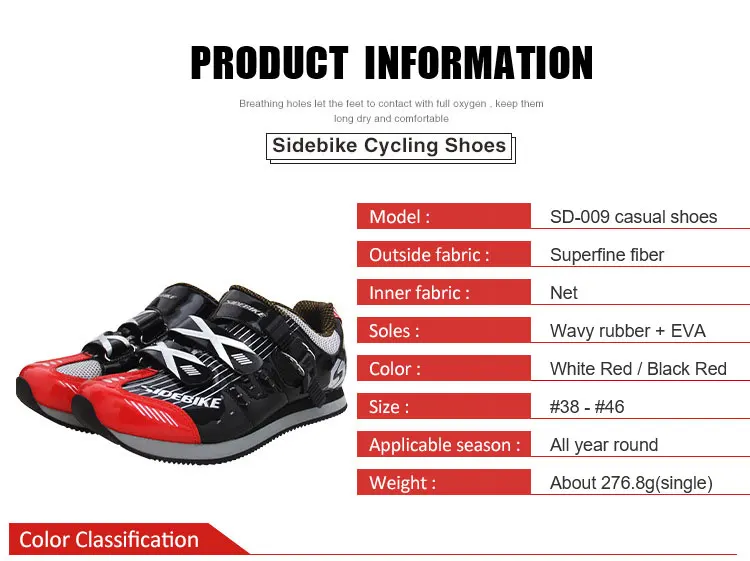 PRODUCT INFORMATION

Breathing holes let the feet to contact with full oxygen , keep them long dry and comfortable

Sidebike Cycling Shoes

SIDEBIKE

SIDEBIKE

| Model : | SD-009 casual shoes |
|---|---|
| Outside fabric : | Superfine fiber |
| Inner fabric : | Net |
| Soles : | Wavy rubber + EVA |
| Color : | White Red / Black Red |
| Size : | #38 - #46 |
| Applicable season : | All year round |
| Weight : | About 276.8g(single) |

Color Classification